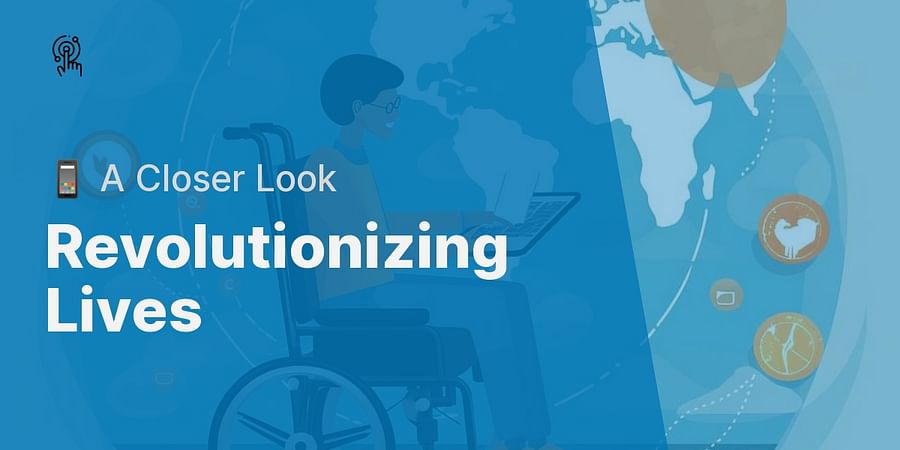 📱 A Closer Look

Revolutionizing Lives